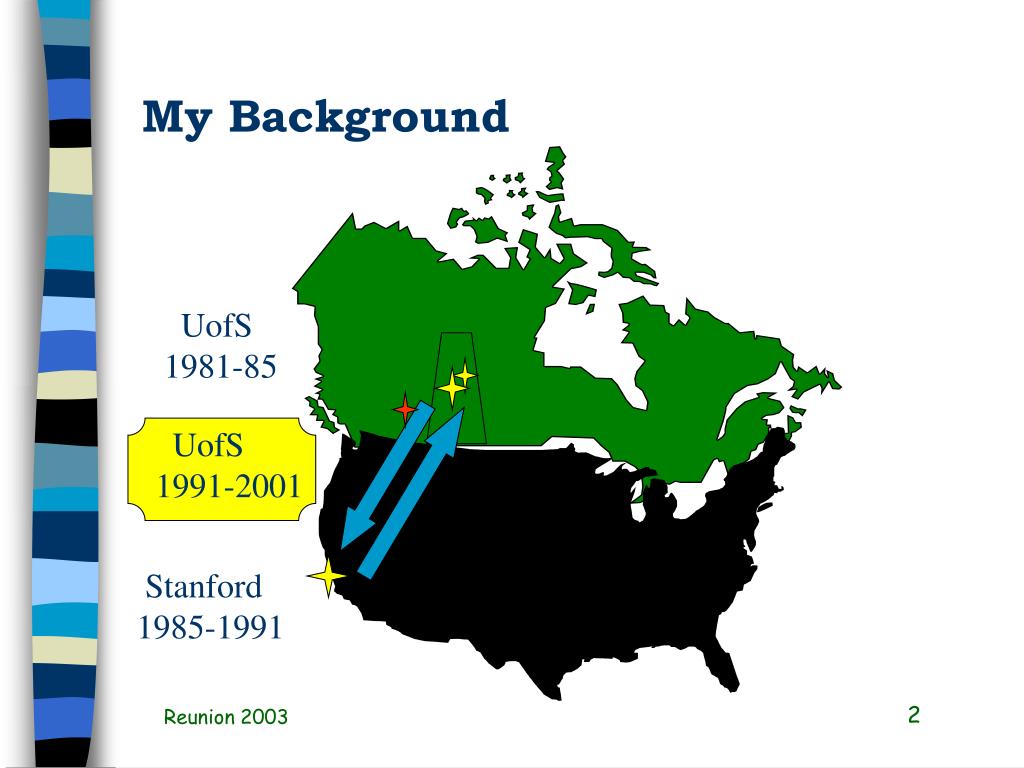 My Background

UofS
1981-85

UofS
1991-2001

Stanford
1985-1991

Reunion 2003

2